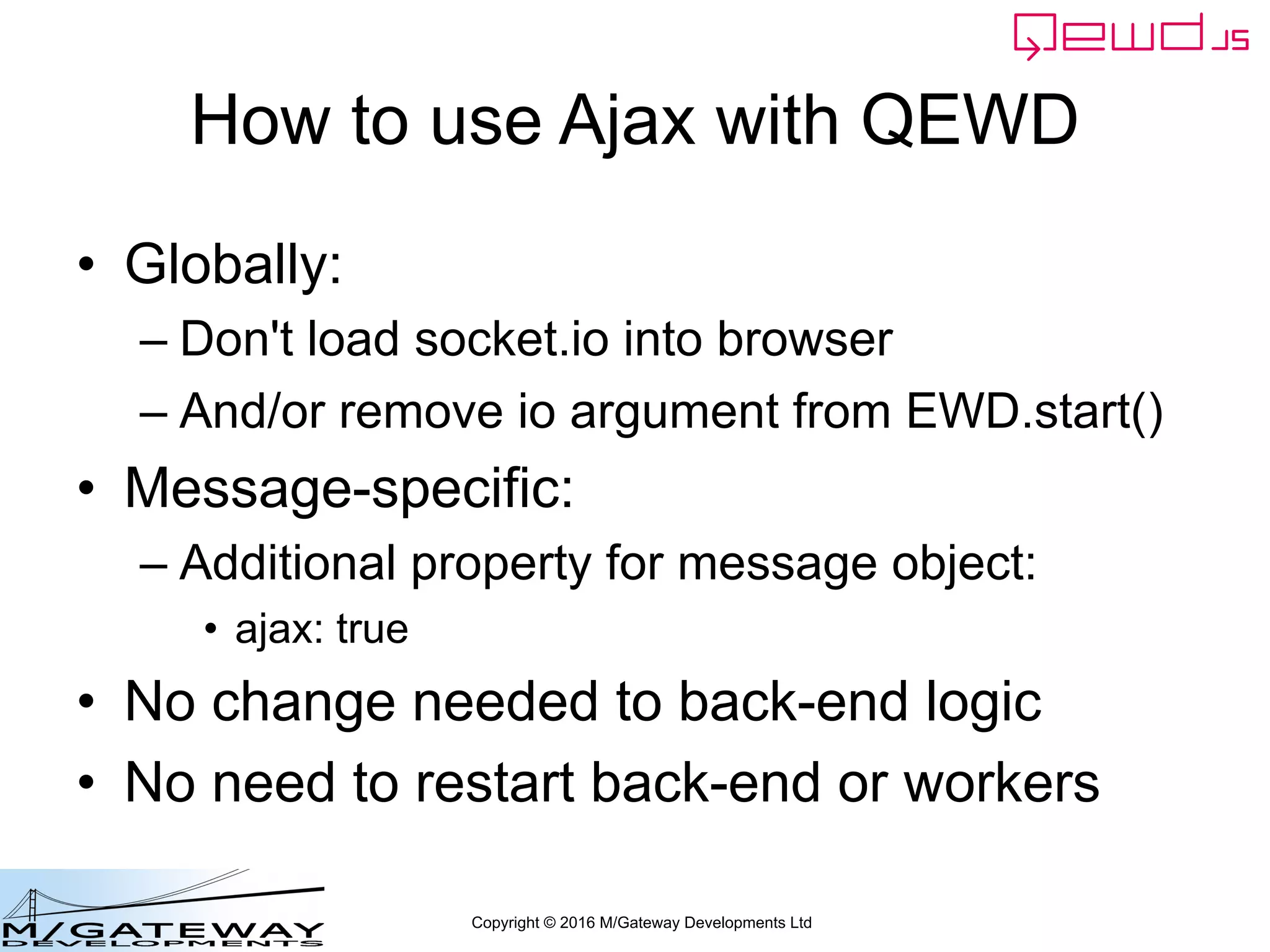 QEWD.JS

How to use Ajax with QEWD

• Globally:
– Don't load socket.io into browser
– And/or remove io argument from EWD.start()

• Message-specific:
– Additional property for message object:
• ajax: true

• No change needed to back-end logic

• No need to restart back-end or workers

M/GATEWAY DEVELOPMENTS

Copyright © 2016 M/Gateway Developments Ltd